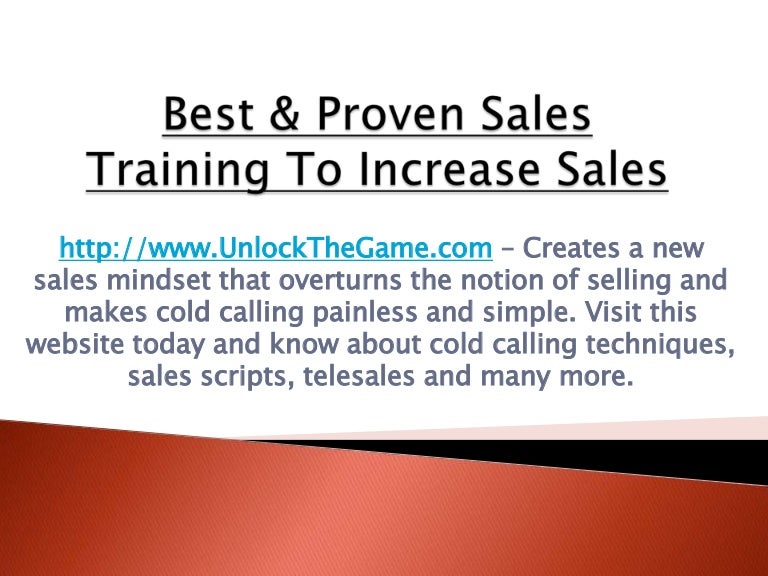 Best & Proven Sales Training To Increase Sales

http://www.UnlockTheGame.com – Creates a new sales mindset that overturns the notion of selling and makes cold calling painless and simple. Visit this website today and know about cold calling techniques, sales scripts, telesales and many more.